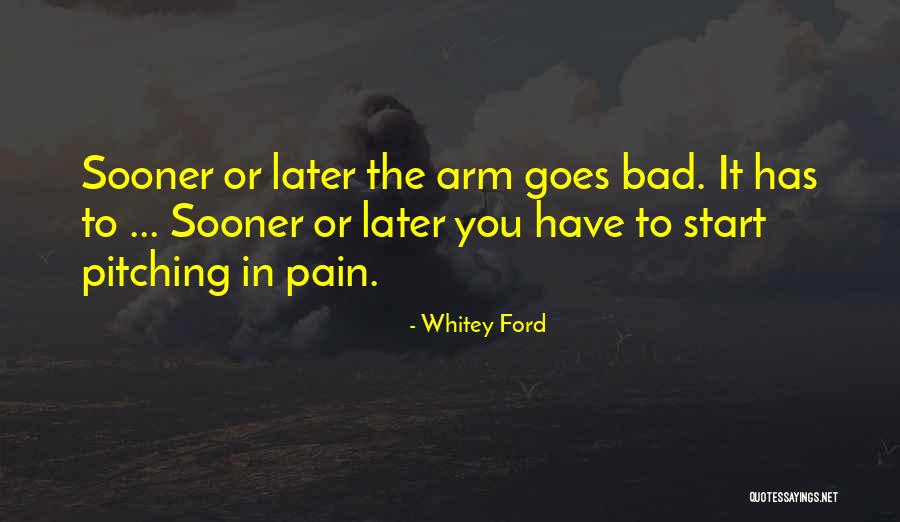 Sooner or later the arm goes bad. It has to ... Sooner or later you have to start pitching in pain.

- Whitey Ford

QUOTESSAYINGS.NET